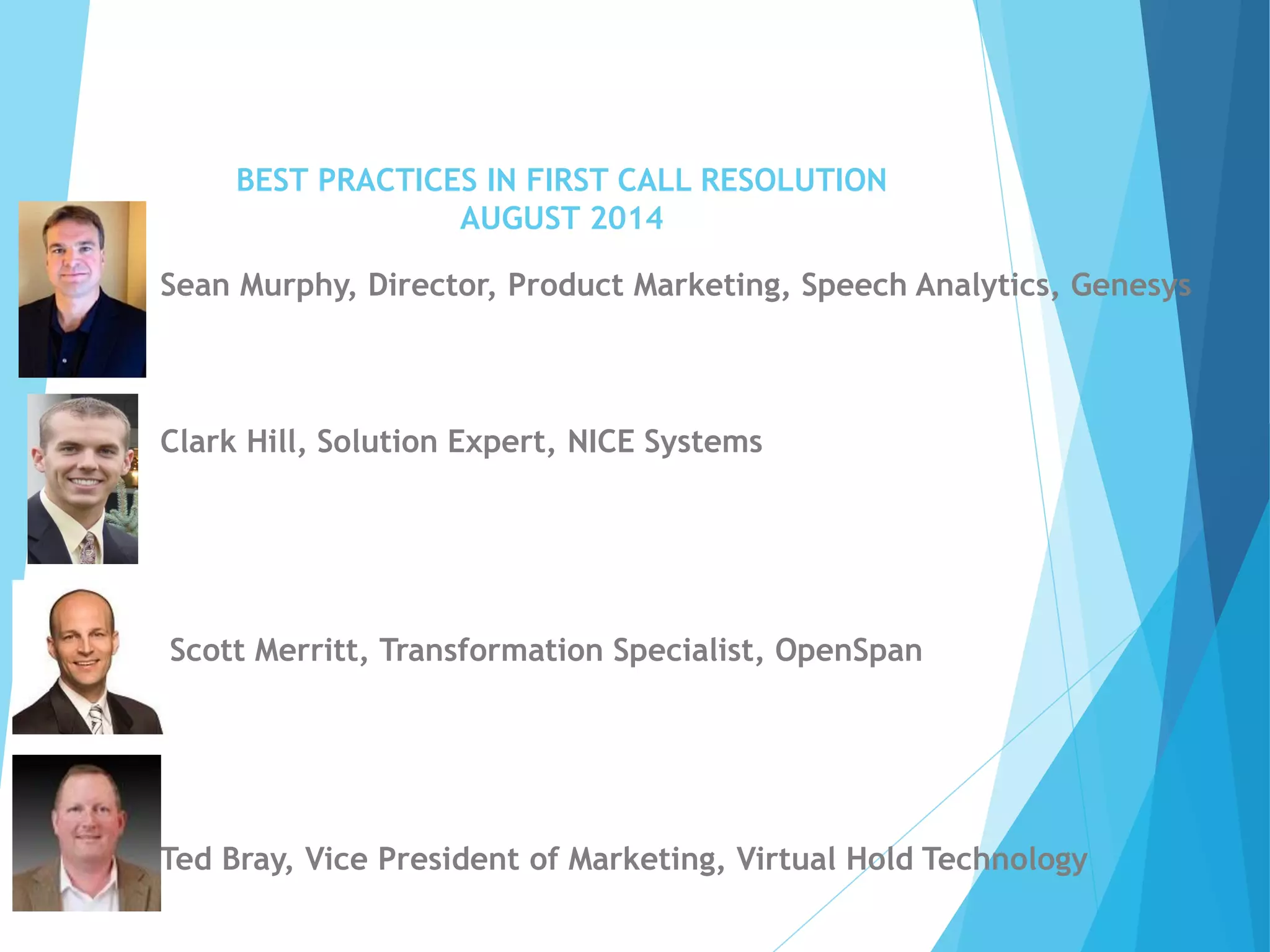 BEST PRACTICES IN FIRST CALL RESOLUTION
AUGUST 2014

Sean Murphy, Director, Product Marketing, Speech Analytics, Genesys

Clark Hill, Solution Expert, NICE Systems

Scott Merritt, Transformation Specialist, OpenSpan

Ted Bray, Vice President of Marketing, Virtual Hold Technology